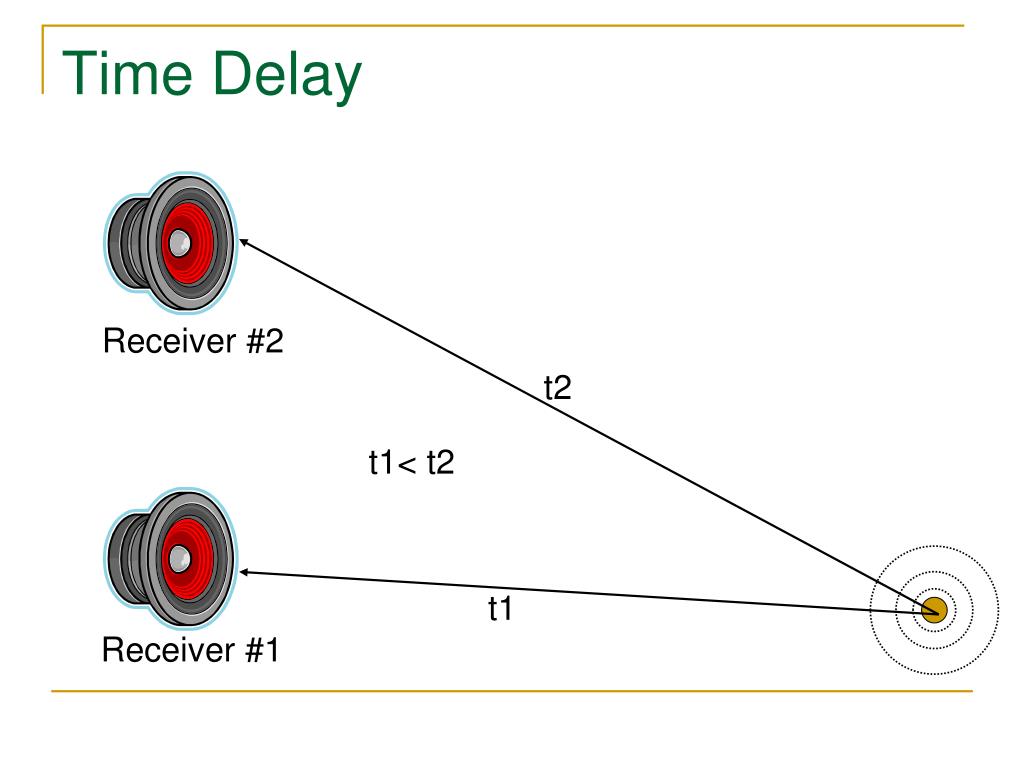 Time Delay

Receiver #2

t2

t1< t2

t1

Receiver #1